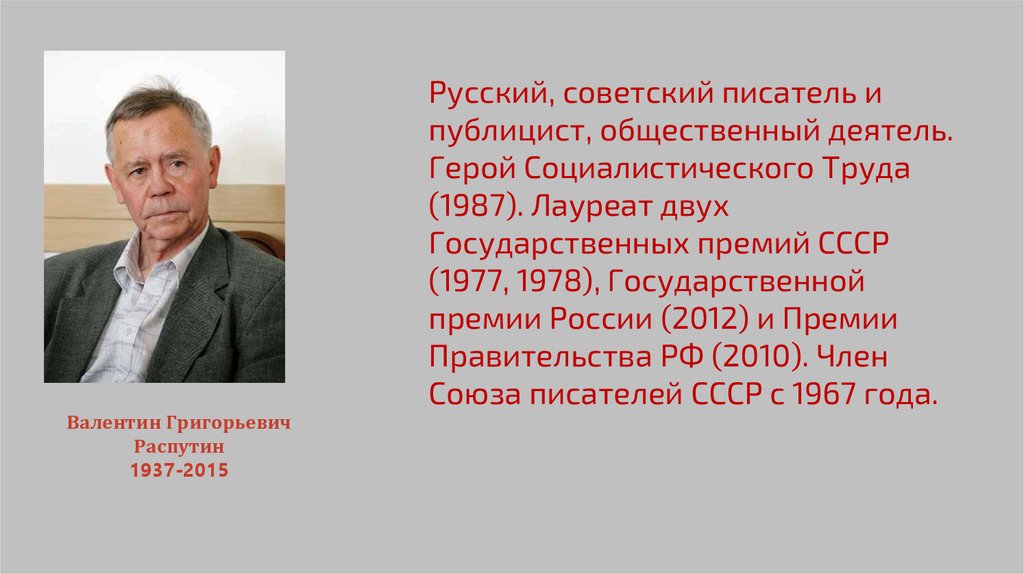 Валентин Григорьевич Распутин
1937-2015

Русский, советский писатель и публицист, общественный деятель. Герой Социалистического Труда (1987). Лауреат двух Государственных премий СССР (1977, 1978), Государственной премии России (2012) и Премии Правительства РФ (2010). Член Союза писателей СССР с 1967 года.